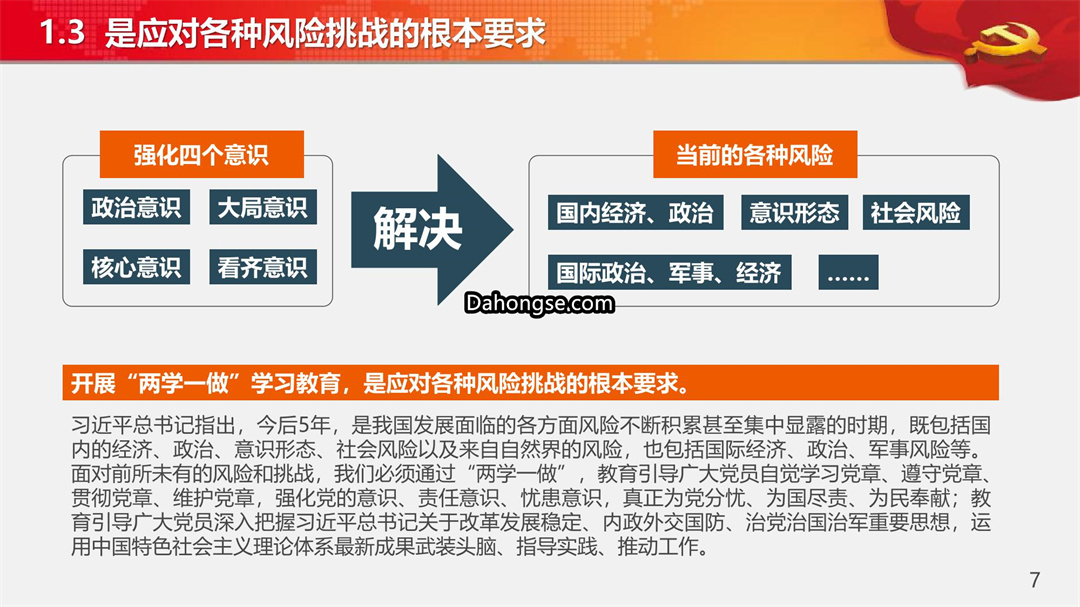 1.3 是应对各种风险挑战的根本要求

强化四个意识

政治意识 大局意识

核心意识 看齐意识

解决

当前的各种风险

国内经济、政治 意识形态 社会风险

国际政治、军事、经济 ……

Dahongse.com

开展“两学一做”学习教育，是应对各种风险挑战的根本要求。

习近平总书记指出，今后5年，是我国发展面临的各方面风险不断积累甚至集中显露的时期，既包括国内的经济、政治、意识形态、社会风险以及来自自然界的风险，也包括国际经济、政治、军事风险等。面对前所未有的风险和挑战，我们必须通过“两学一做”，教育引导广大党员自觉学习党章、遵守党章、贯彻党章、维护党章，强化党的意识、责任意识、忧患意识，真正为党分忧、为国尽责、为民奉献；教育引导广大党员深入把握习近平总书记关于改革发展稳定、内政外交国防、治党治国治军重要思想，运用中国特色社会主义理论体系最新成果武装头脑、指导实践、推动工作。

7